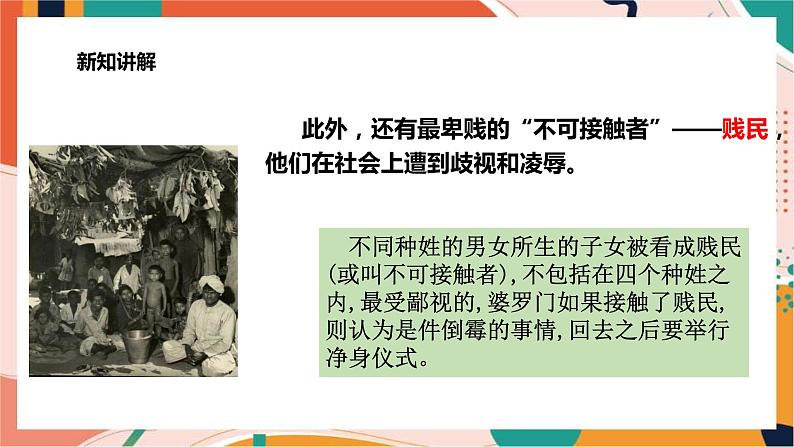 新知讲解

此外，还有最卑贱的“不可接触者”——贱民，他们在社会上遭到歧视和凌辱。

不同种姓的男女所生的子女被看成贱民(或叫不可接触者)，不包括在四个种姓之内，最受鄙视的，婆罗门如果接触了贱民，则认为是件倒霉的事情，回去之后要举行净身仪式。